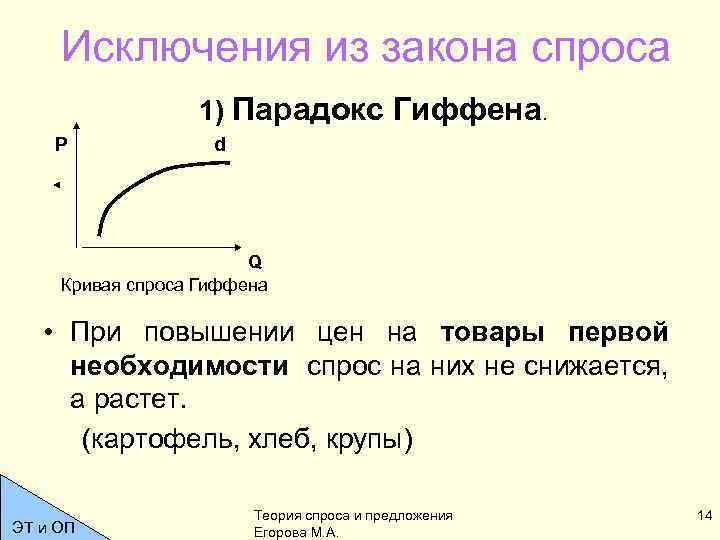 Исключения из закона спроса

1) Парадокс Гиффена.

P

d

Q

Кривая спроса Гиффена

• При повышении цен на товары первой необходимости спрос на них не снижается, а растет.

(картофель, хлеб, крупы)

ЭТ и ОП

Теория спроса и предложения
Егорова М.А.

14